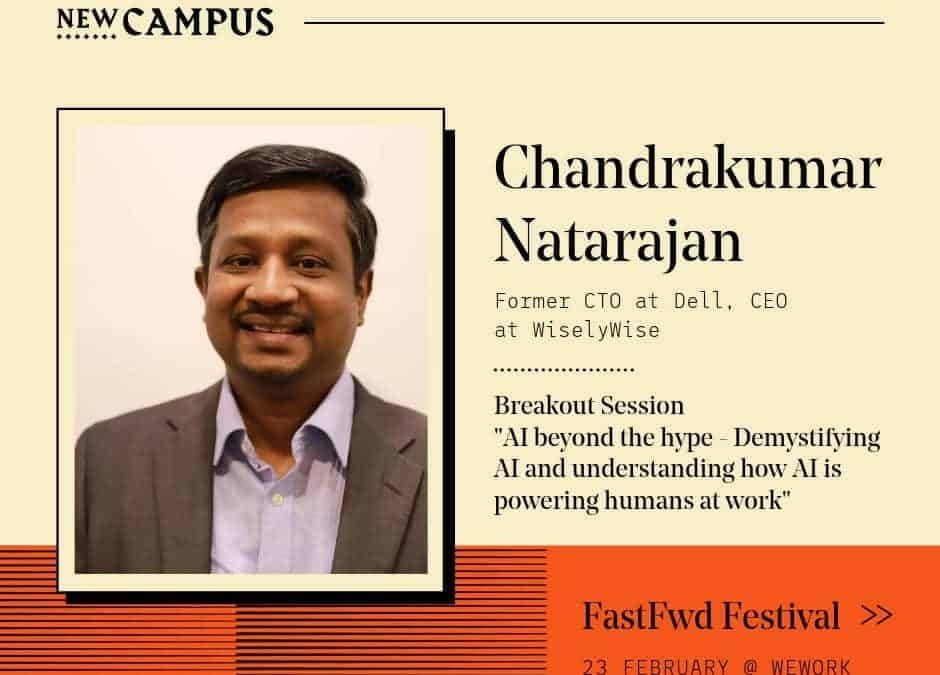 NEW CAMPUS

Chandrakumar Natarajan

Former CTO at Dell, CEO at WiselyWise

Breakout Session
"AI beyond the hype - Demystifying AI and understanding how AI is powering humans at work"

FastFwd Festival >>

23 FEBRUARY @ WEWORK